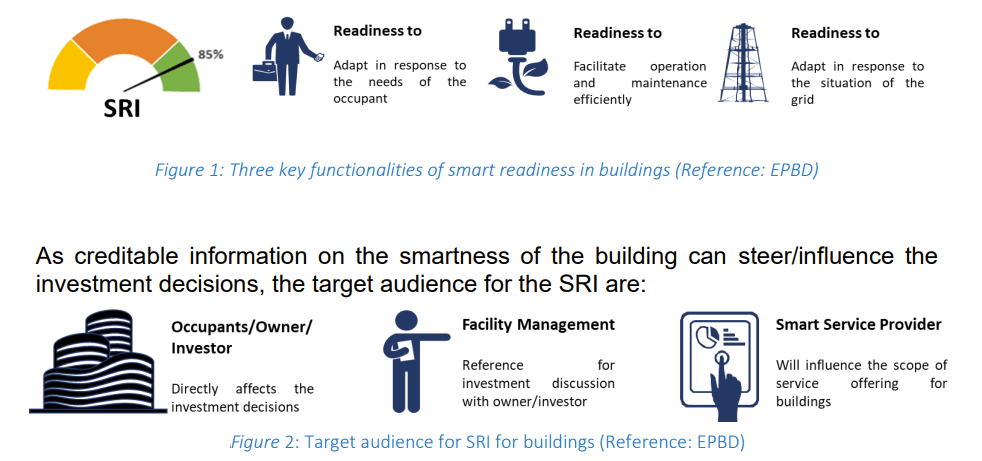 85%

SRI

Readiness to

Adapt in response to the needs of the occupant

Readiness to

Facilitate operation and maintenance efficiently

Readiness to

Adapt in response to the situation of the grid

Figure 1: Three key functionalities of smart readiness in buildings (Reference: EPBD)

As creditable information on the smartness of the building can steer/influence the investment decisions, the target audience for the SRI are:

Occupants/Owner/ Investor

Directly affects the investment decisions

Facility Management

Reference for investment discussion with owner/investor

Smart Service Provider

Will influence the scope of service offering for buildings

Figure 2: Target audience for SRI for buildings (Reference: EPBD)